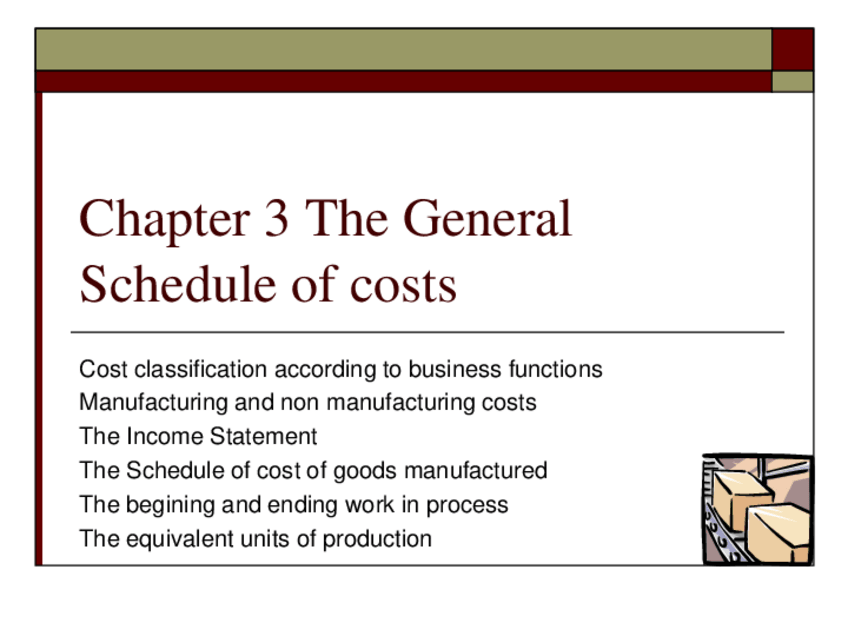 Chapter 3 The General Schedule of costs

Cost classification according to business functions
Manufacturing and non manufacturing costs
The Income Statement
The Schedule of cost of goods manufactured
The begining and ending work in process
The equivalent units of production